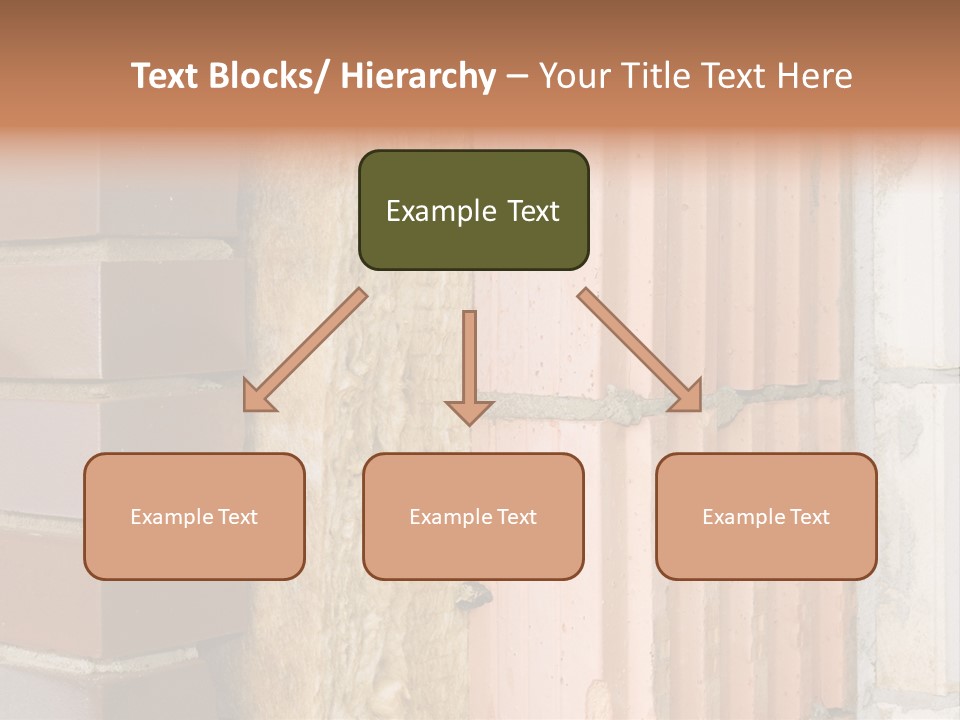 Text Blocks/ Hierarchy – Your Title Text Here

Example Text

Example Text

Example Text

Example Text